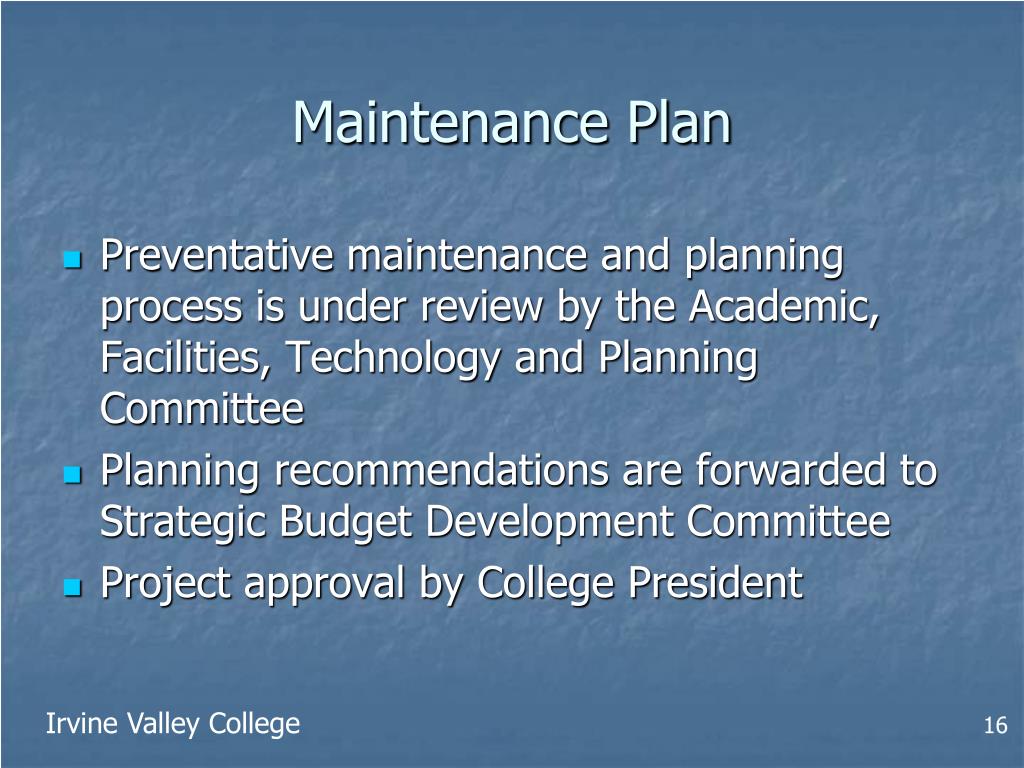 Maintenance Plan

- Preventative maintenance and planning process is under review by the Academic, Facilities, Technology and Planning Committee
- Planning recommendations are forwarded to Strategic Budget Development Committee
- Project approval by College President

Irvine Valley College

16